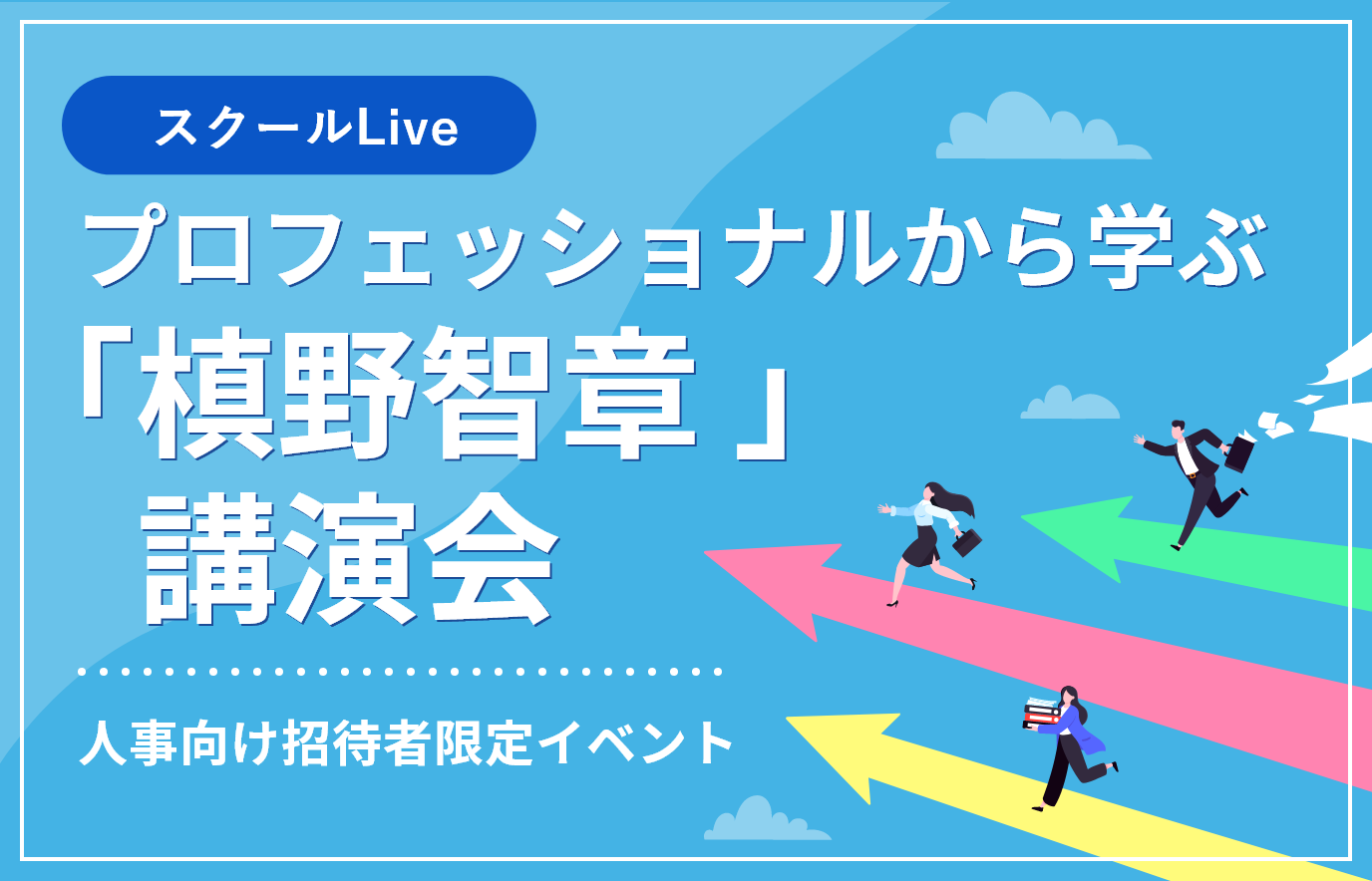 スクールLive

プロフェッショナルから学ぶ

「槙野智章」
講演会

人事向け招待者限定イベント